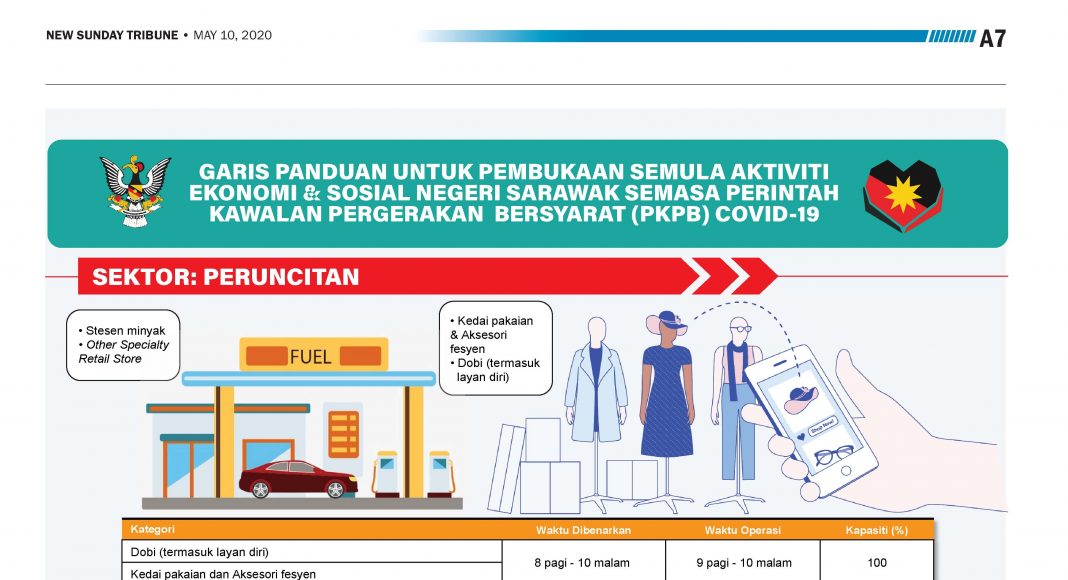 NEW SUNDAY TRIBUNE • MAY 10, 2020

A7

GARIS PANDUAN UNTUK PEMBUKAAN SEMULA AKTIVITI EKONOMI & SOSIAL NEGERI SARAWAK SEMASA PERINTAH KAWALAN PERGERAKAN BERSYARAT (PKPB) COVID-19

SEKTOR: PERUNCITAN

• Stesen minyak
• Other Specialty Retail Store

FUEL

• Kedai pakaian & Aksesori fesyen
• Dobi (termasuk layan diri)

Shop Now!

| Kategori | Waktu Dibenarkan | Waktu Operasi | Kapasiti (%) |
|---|---|---|---|
| Dobi (termasuk layan diri) | 8 pagi - 10 malam | 9 pagi - 10 malam | 100 |
| Kedai pakaian dan Aksesori fesyen | | | |